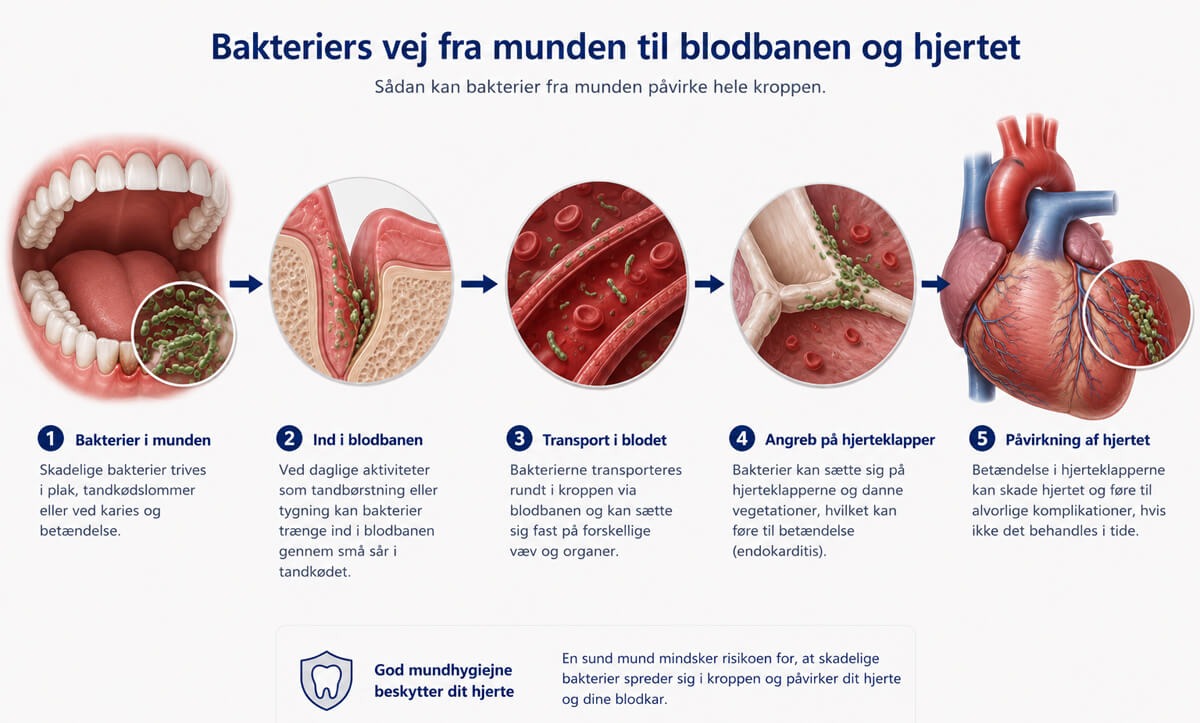 Bakteriers vej fra munden til blodbanen og hjertet

Sådan kan bakterier fra munden påvirke hele kroppen.

1 Bakterier i munden

Skadelige bakterier trives i plak, tandkødslommer eller ved karies og betændelse.

2 Ind i blodbanen

Ved daglige aktiviteter som tandbørstning eller tygning kan bakterier trænge ind i blodbanen gennem små sår i tandkødet.

3 Transport i blodet

Bakterierne transporteres rundt i kroppen via blodbanen og kan sætte sig fast på forskellige væv og organer.

4 Angreb på hjerteklapper

Bakterier kan sætte sig på hjerteklapperne og danne vegetationer, hvilket kan føre til betændelse (endokarditis).

5 Påvirkning af hjertet

Betændelse i hjerteklapperne kan skade hjertet og føre til alvorlige komplikationer, hvis ikke det behandles i tide.

God mundhygiejne beskytter dit hjerte

En sund mund mindsker risikoen for, at skadelige bakterier spreder sig i kroppen og påvirker dit hjerte og dine blodkar.